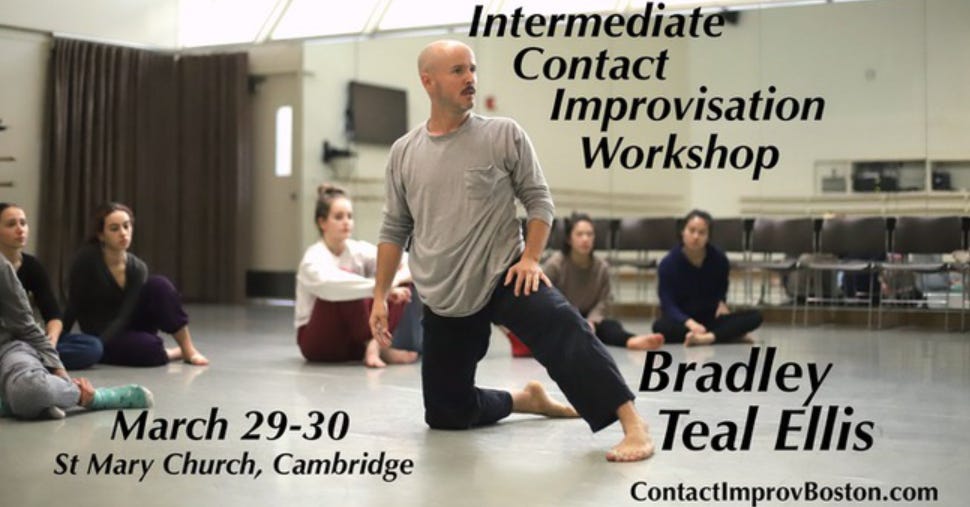 Intermediate Contact Improvisation Workshop

Bradley Teal Ellis

March 29-30
St Mary Church, Cambridge

ContactImprovBoston.com